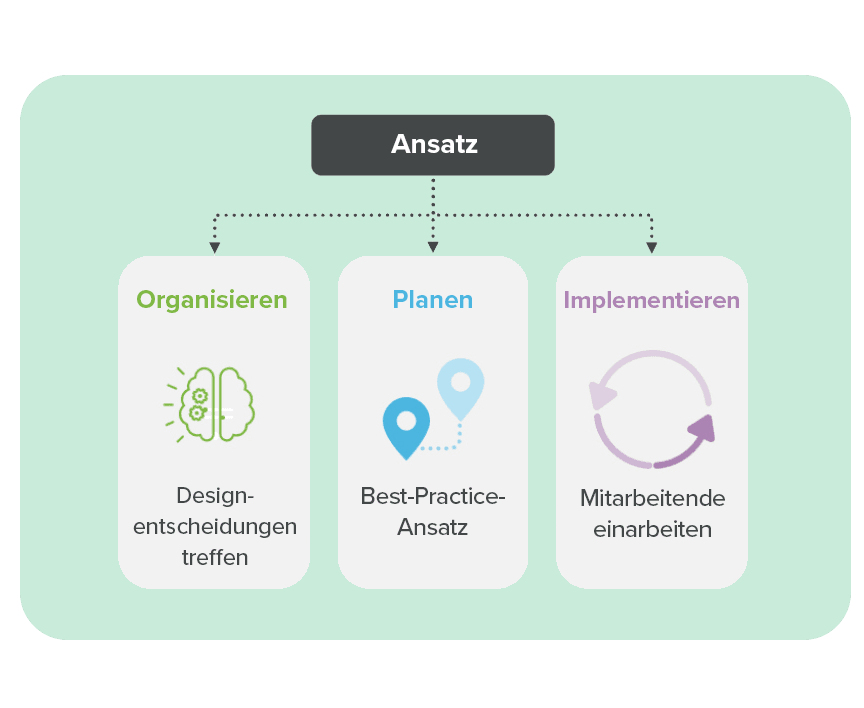 Ansatz

Organisieren

Designentscheidungen treffen

Planen

Best-Practice-Ansatz

Implementieren

Mitarbeitende einarbeiten